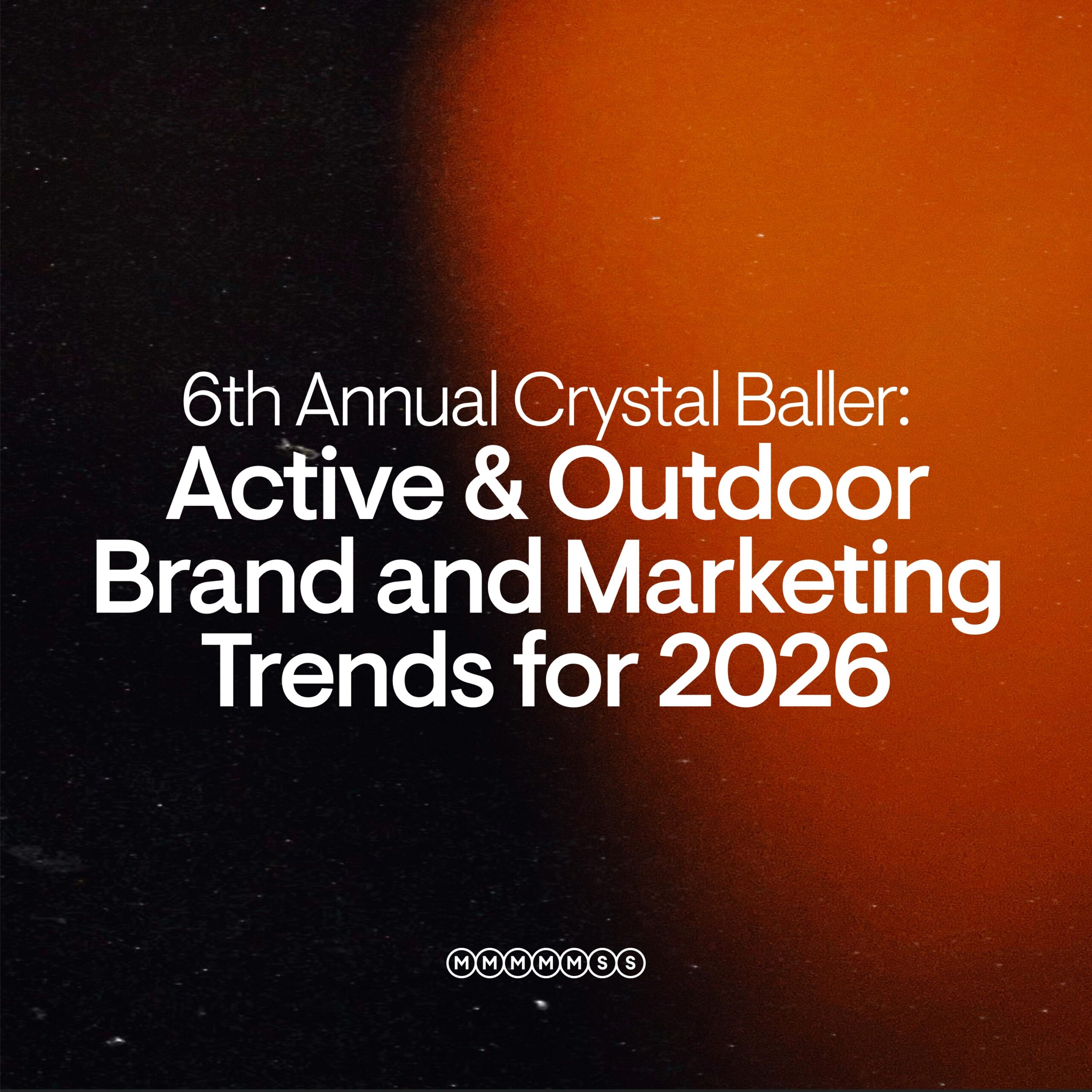 6th Annual Crystal Baller:
Active & Outdoor Brand and Marketing Trends for 2026

MMMMMSS